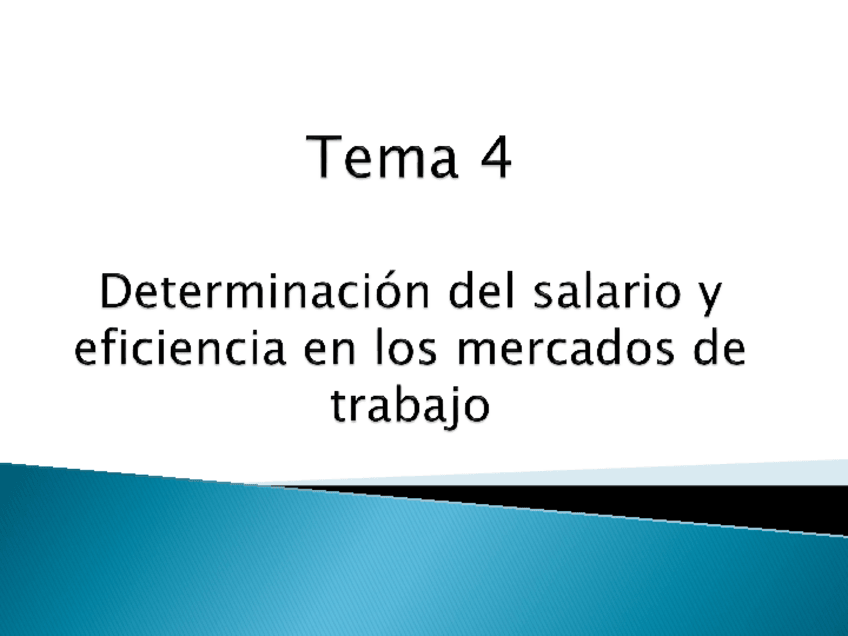 Tema 4

Determinación del salario y eficiencia en los mercados de trabajo